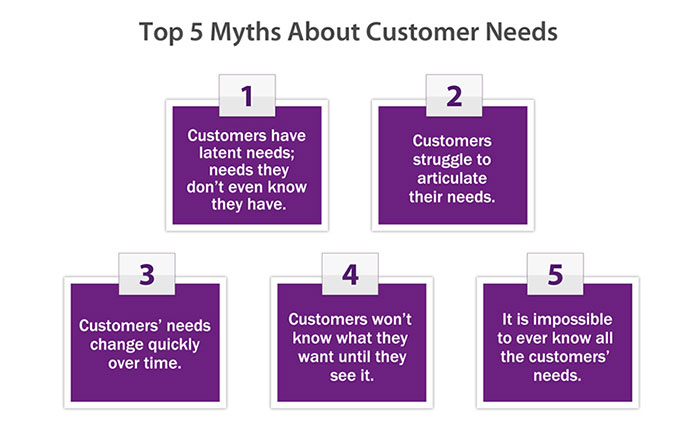 Top 5 Myths About Customer Needs

1

Customers have latent needs; needs they don't even know they have.

2

Customers struggle to articulate their needs.

3

Customers' needs change quickly over time.

4

Customers won't know what they want until they see it.

5

It is impossible to ever know all the customers' needs.